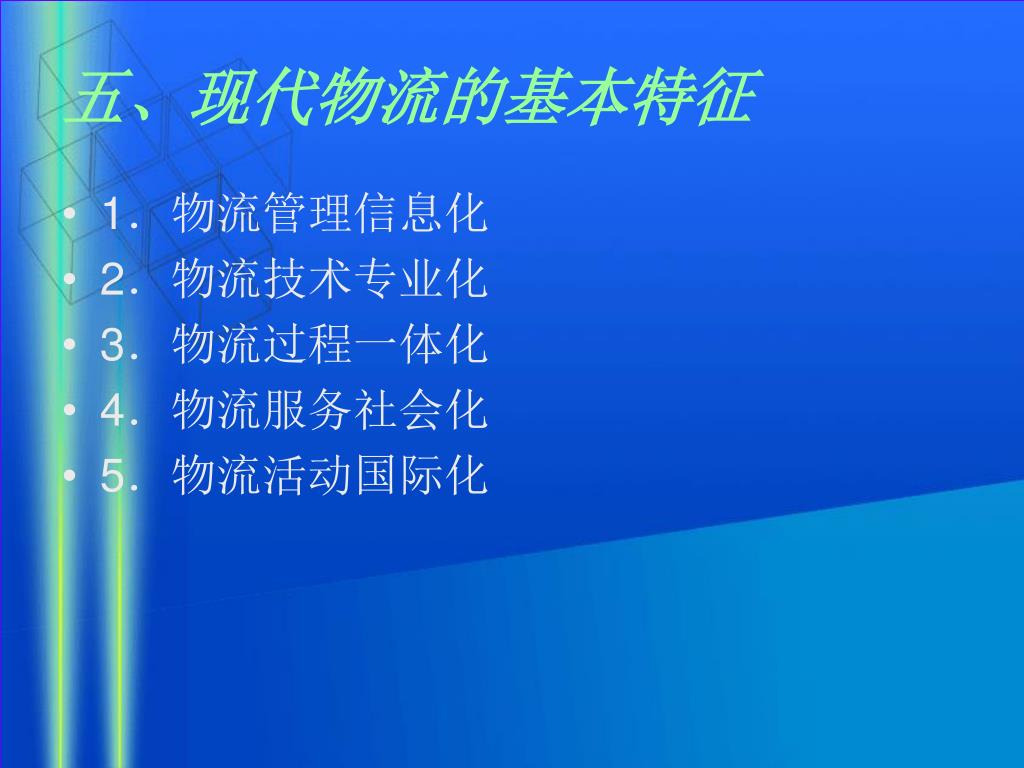 五、现代物流的基本特征

• 1．物流管理信息化
• 2．物流技术专业化
• 3．物流过程一体化
• 4．物流服务社会化
• 5．物流活动国际化